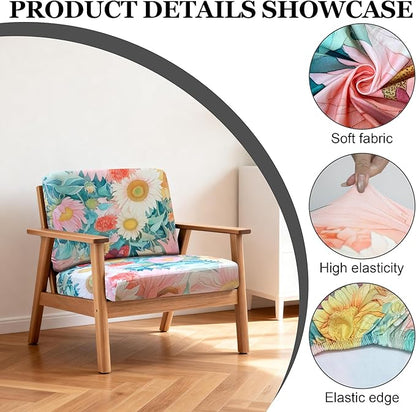 PRODUCT DETAILS SHOWCASE

Soft fabric

High elasticity

Elastic edge